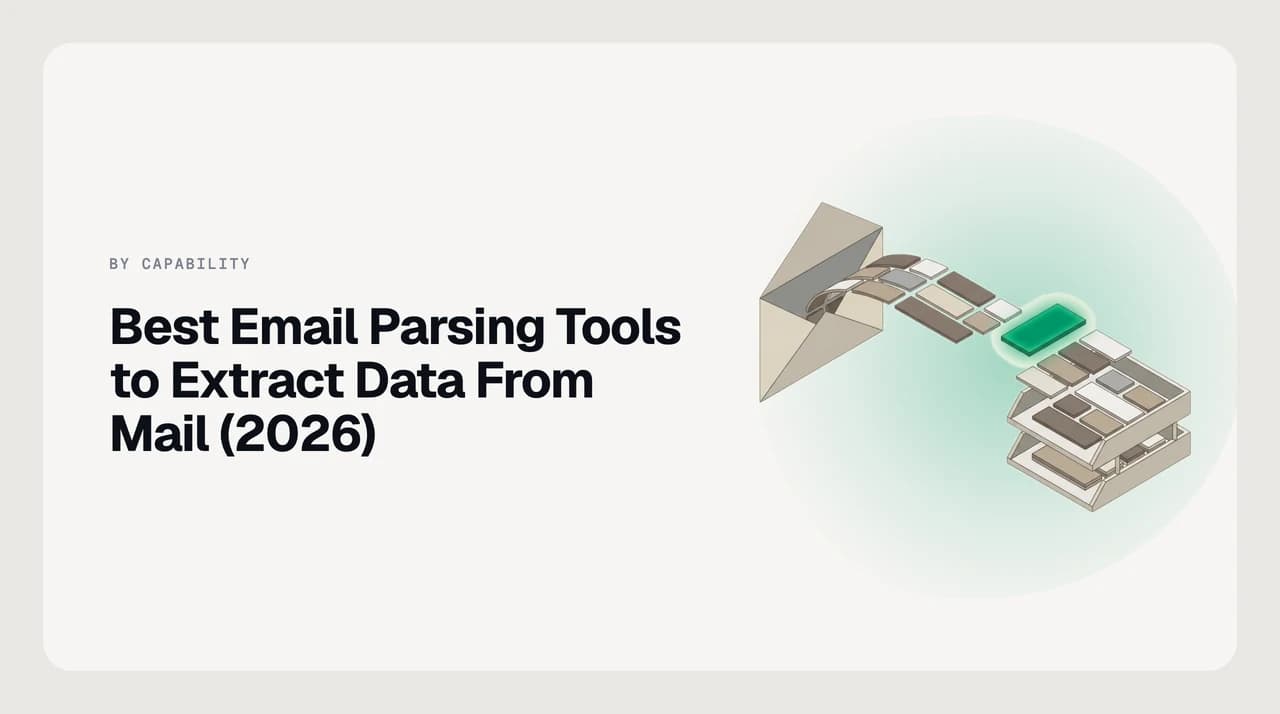 BY CAPABILITY

Best Email Parsing Tools to Extract Data From Mail (2026)